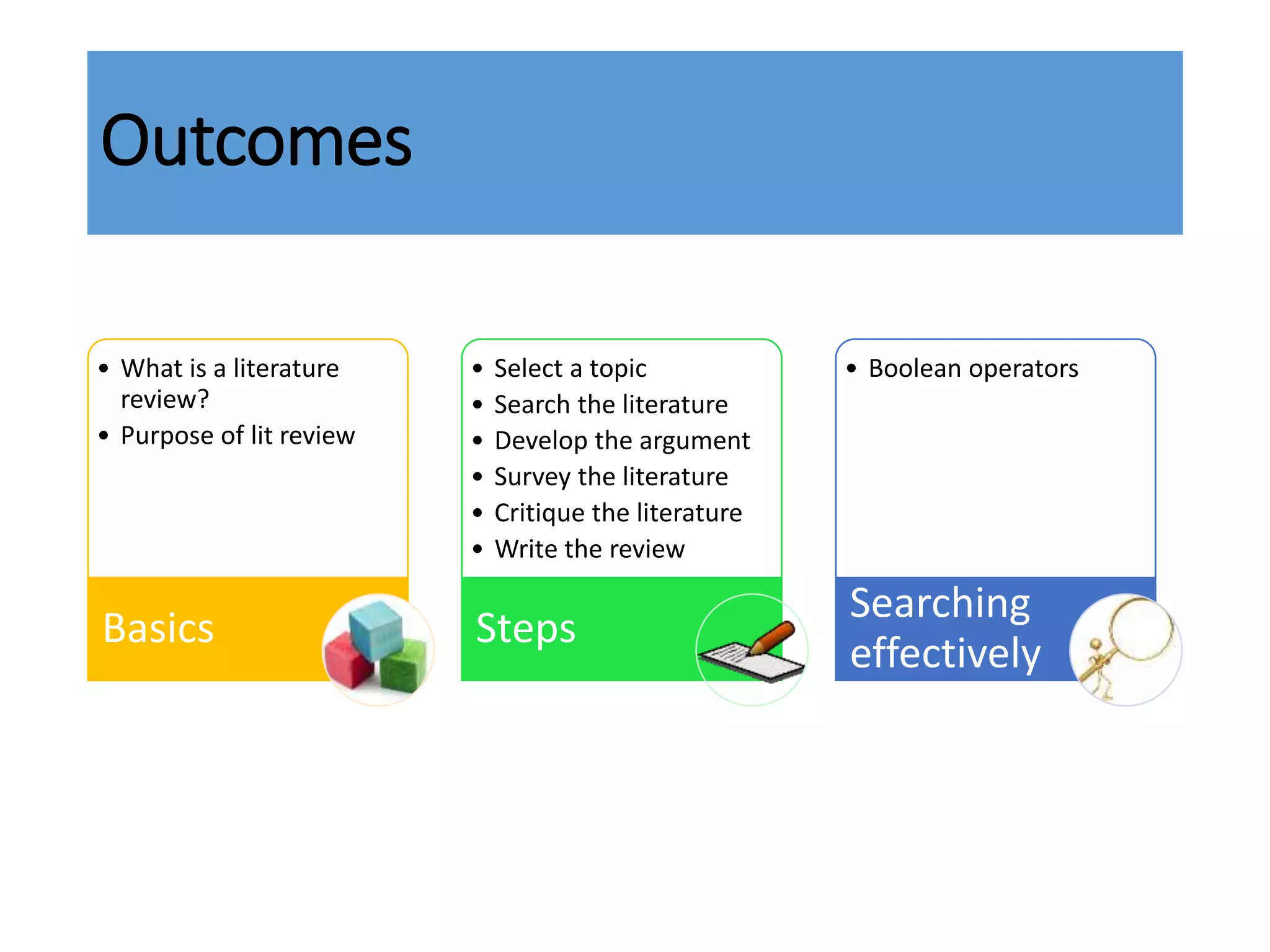 Outcomes

• What is a literature review?
• Purpose of lit review

Basics

• Select a topic
• Search the literature
• Develop the argument
• Survey the literature
• Critique the literature
• Write the review

Steps

• Boolean operators

Searching effectively